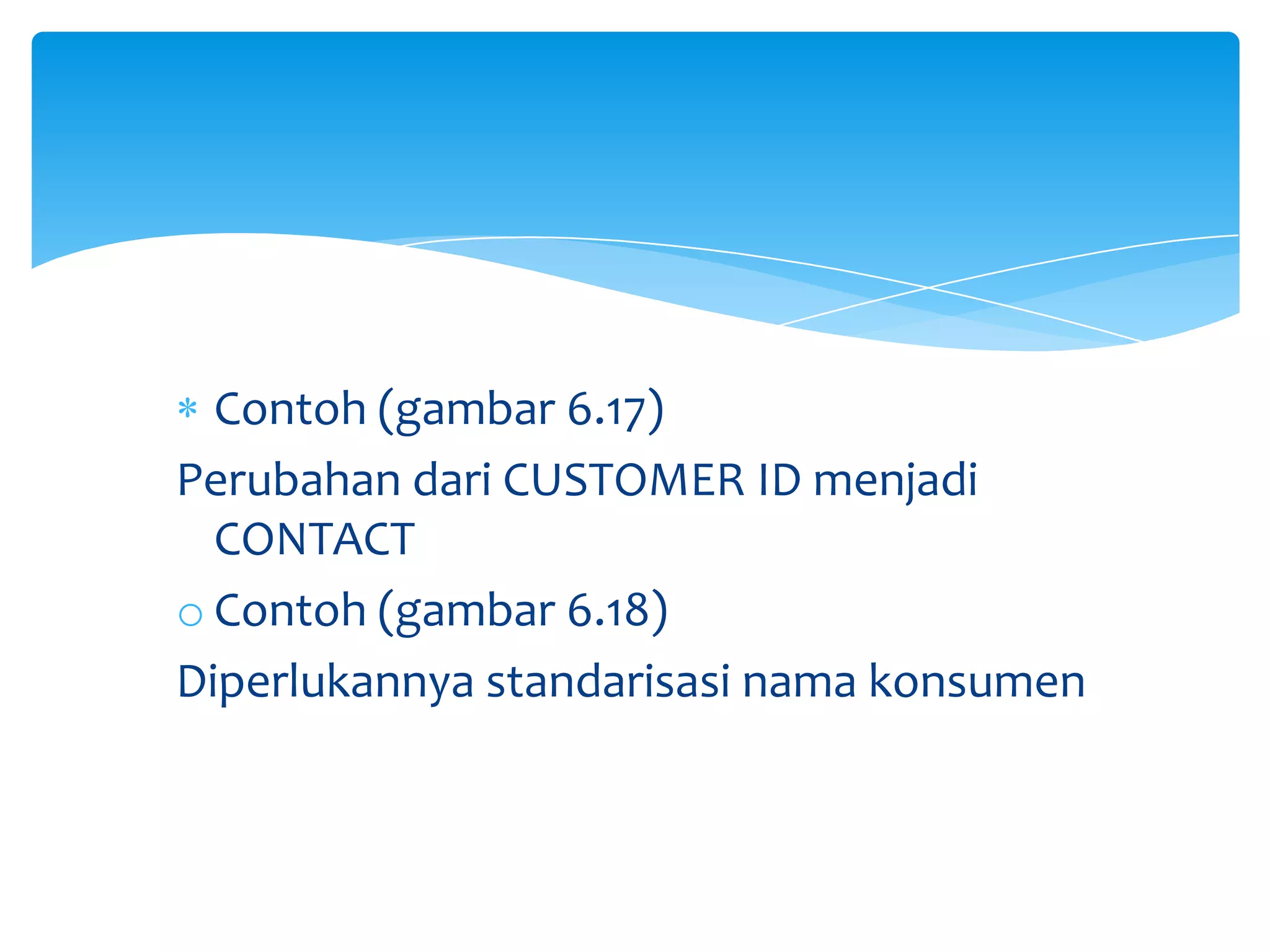 * Contoh (gambar 6.17)
Perubahan dari CUSTOMER ID menjadi CONTACT
o Contoh (gambar 6.18)
Diperlukannya standarisasi nama konsumen